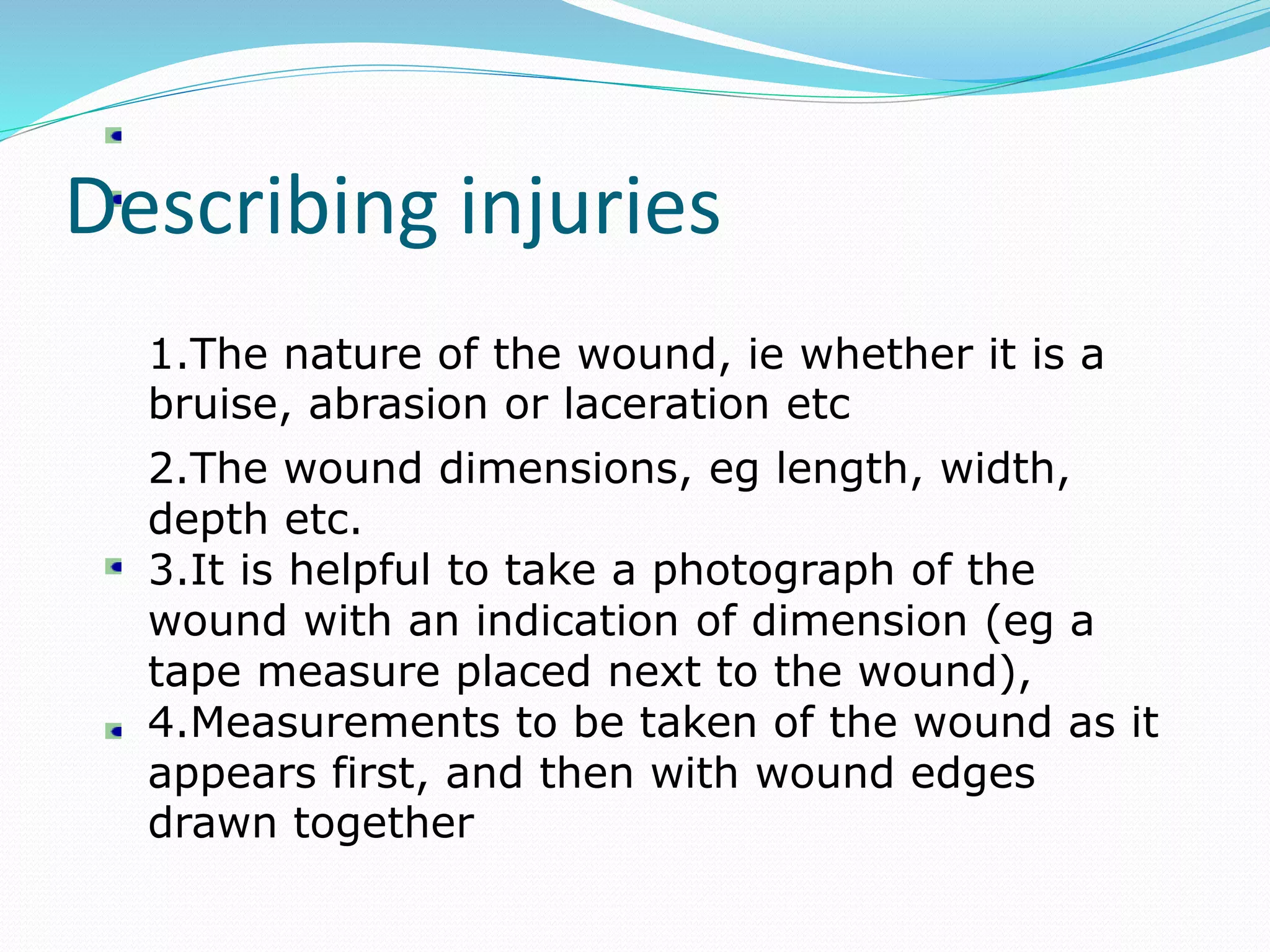 Describing injuries

1.The nature of the wound, ie whether it is a bruise, abrasion or laceration etc

2.The wound dimensions, eg length, width, depth etc.

3.It is helpful to take a photograph of the wound with an indication of dimension (eg a tape measure placed next to the wound),

4.Measurements to be taken of the wound as it appears first, and then with wound edges drawn together